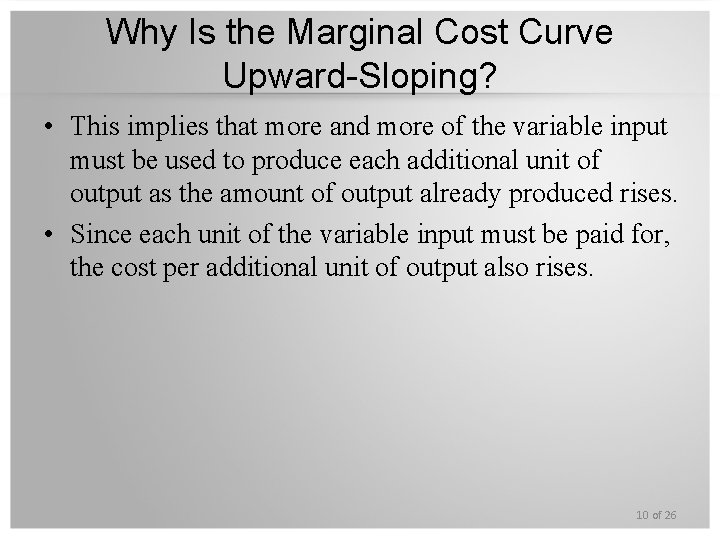 Why Is the Marginal Cost Curve Upward-Sloping?

• This implies that more and more of the variable input must be used to produce each additional unit of output as the amount of output already produced rises.

• Since each unit of the variable input must be paid for, the cost per additional unit of output also rises.

10 of 26